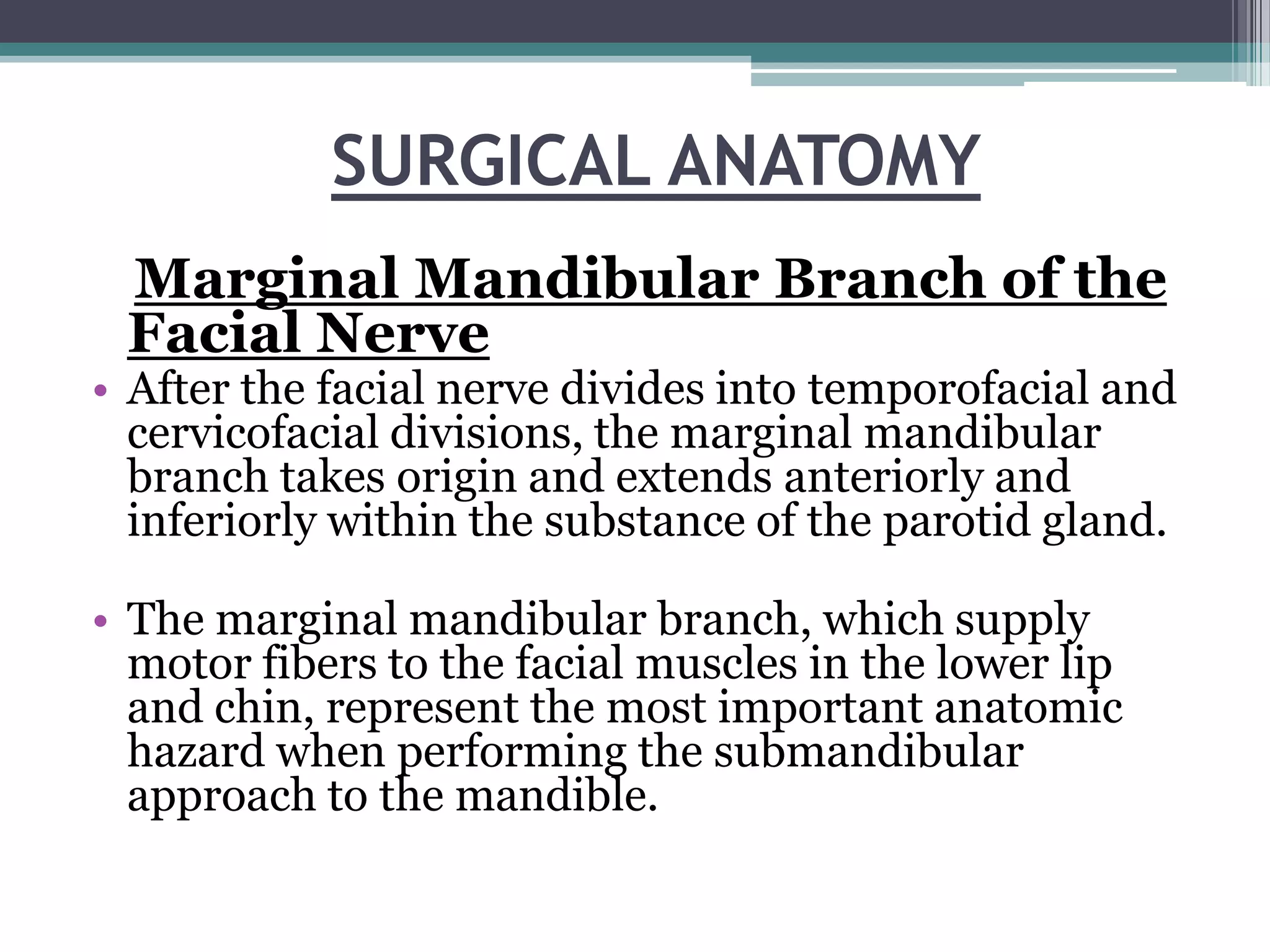 SURGICAL ANATOMY

Marginal Mandibular Branch of the Facial Nerve

• After the facial nerve divides into temporofacial and cervicofacial divisions, the marginal mandibular branch takes origin and extends anteriorly and inferiorly within the substance of the parotid gland.

• The marginal mandibular branch, which supply motor fibers to the facial muscles in the lower lip and chin, represent the most important anatomic hazard when performing the submandibular approach to the mandible.